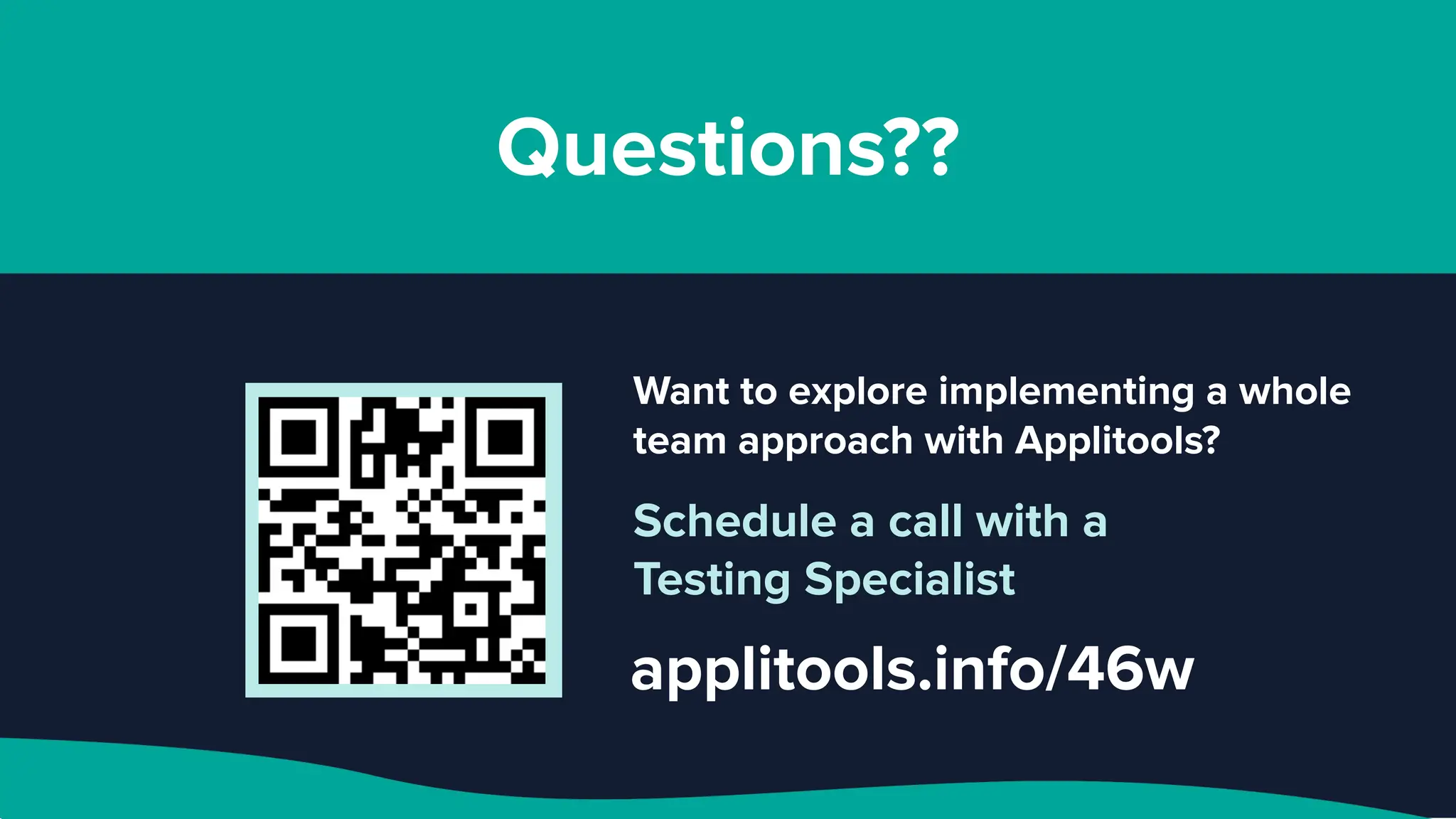 Questions??

Want to explore implementing a whole team approach with Applitools?

Schedule a call with a Testing Specialist

applitools.info/46w